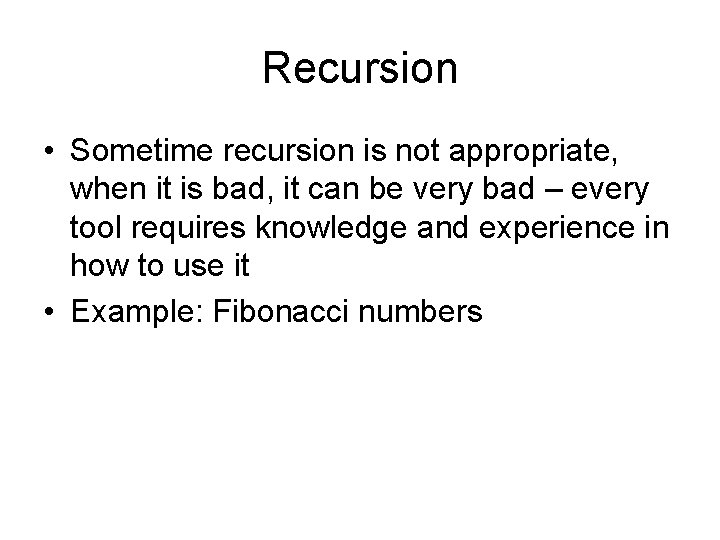 Recursion

• Sometime recursion is not appropriate, when it is bad, it can be very bad – every tool requires knowledge and experience in how to use it

• Example: Fibonacci numbers